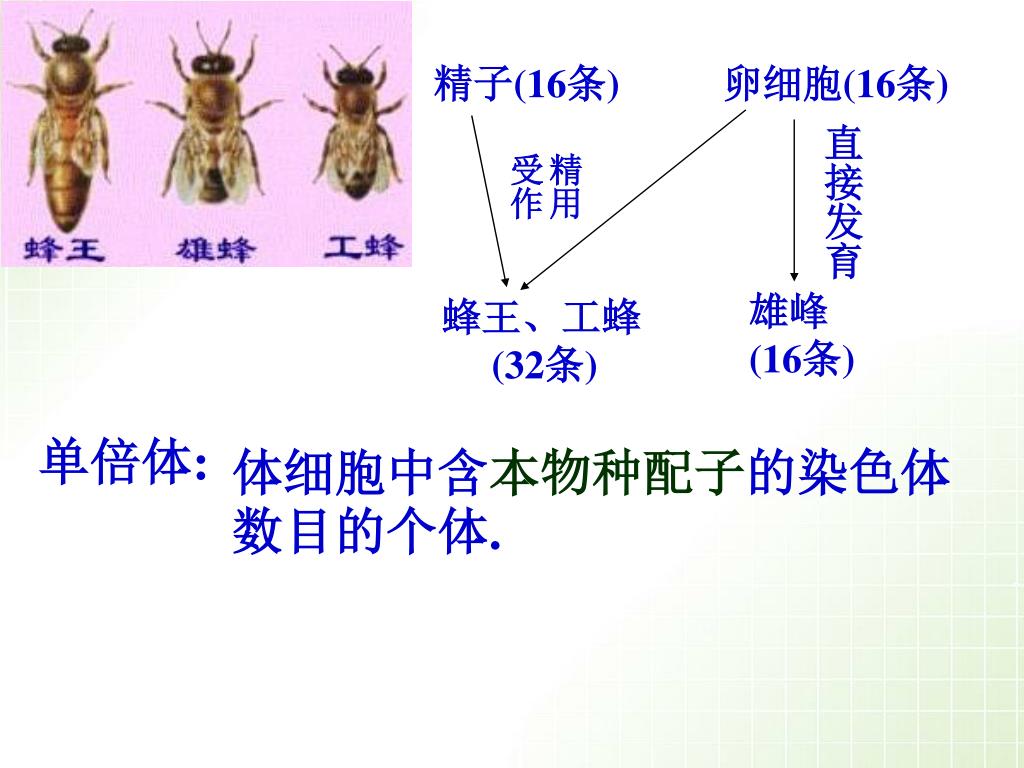 蜂王 雄蜂 工蜂

精子(16条)

卵细胞(16条)

受精作用

直接发育

蜂王、工蜂 (32条)

雄峰 (16条)

单倍体: 体细胞中含本物种配子的染色体数目的个体.